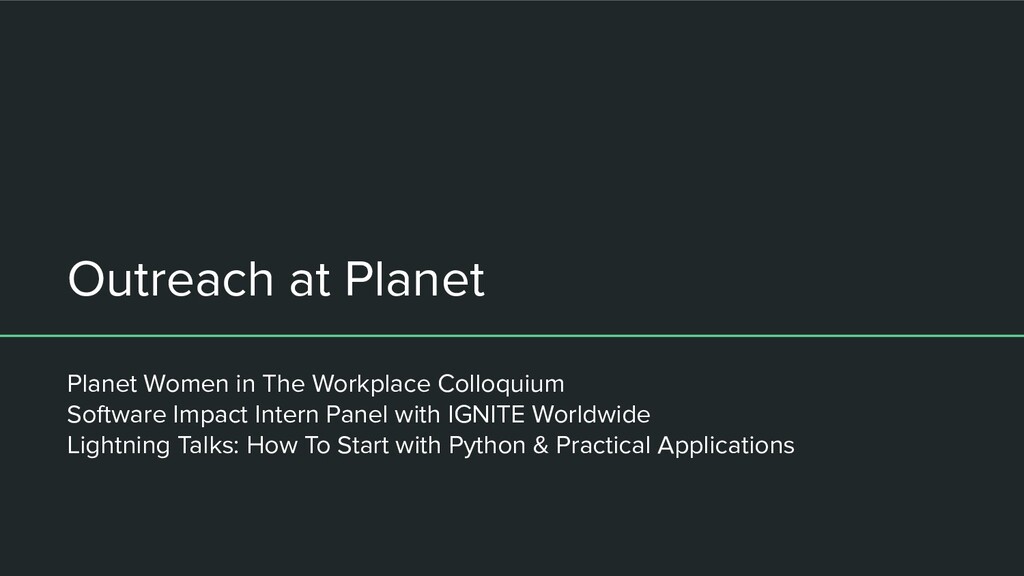 Outreach at Planet

Planet Women in The Workplace Colloquium
Software Impact Intern Panel with IGNITE Worldwide
Lightning Talks: How To Start with Python & Practical Applications